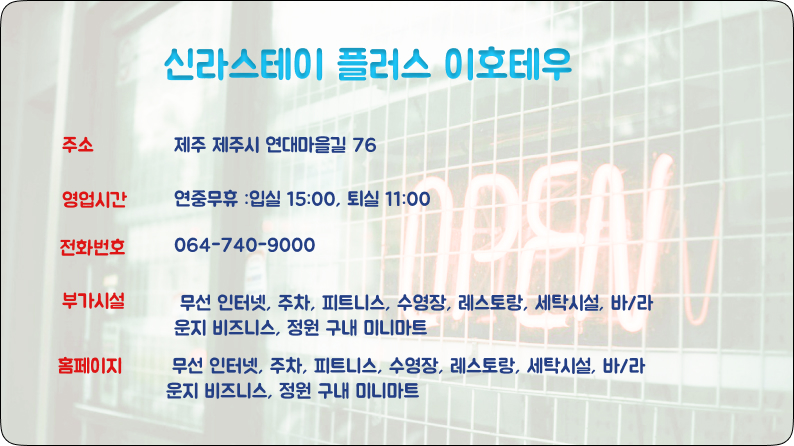 신라스테이 플러스 이호테우

주소 제주 제주시 연대마을길 76

영업시간 연중무휴 :입실 15:00, 퇴실 11:00

전화번호 064-740-9000

부가시설 무선 인터넷, 주차, 피트니스, 수영장, 레스토랑, 세탁시설, 바/라운지 비즈니스, 정원 구내 미니마트

홈페이지 무선 인터넷, 주차, 피트니스, 수영장, 레스토랑, 세탁시설, 바/라운지 비즈니스, 정원 구내 미니마트

OPEN